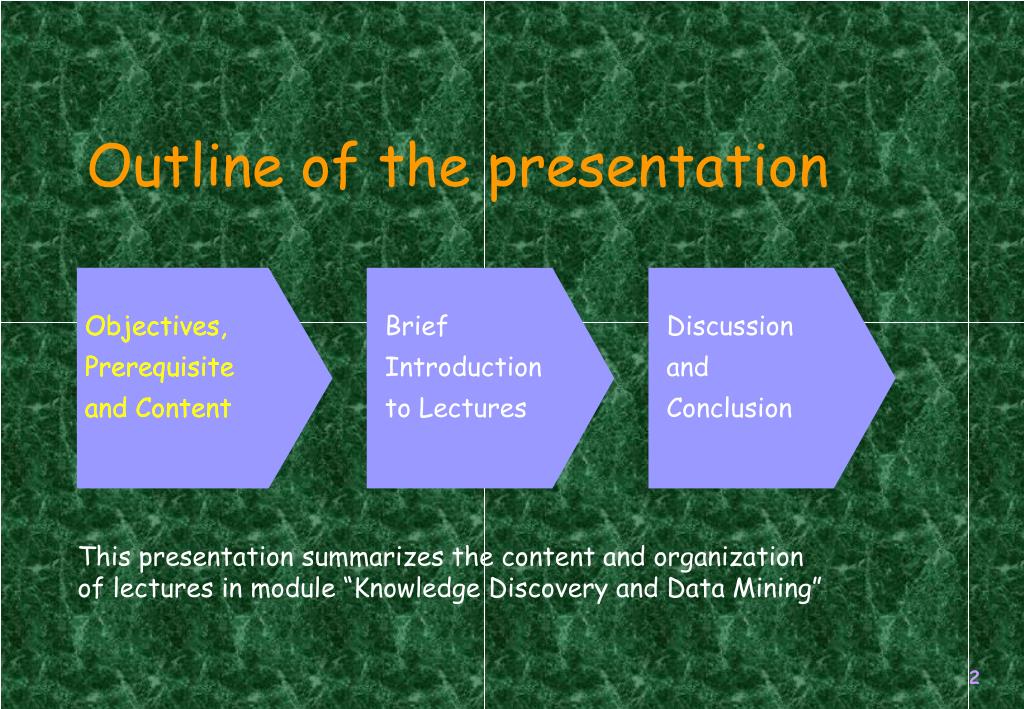 Outline of the presentation

Objectives, Prerequisite and Content

Brief Introduction to Lectures

Discussion and Conclusion

This presentation summarizes the content and organization of lectures in module “Knowledge Discovery and Data Mining”

2